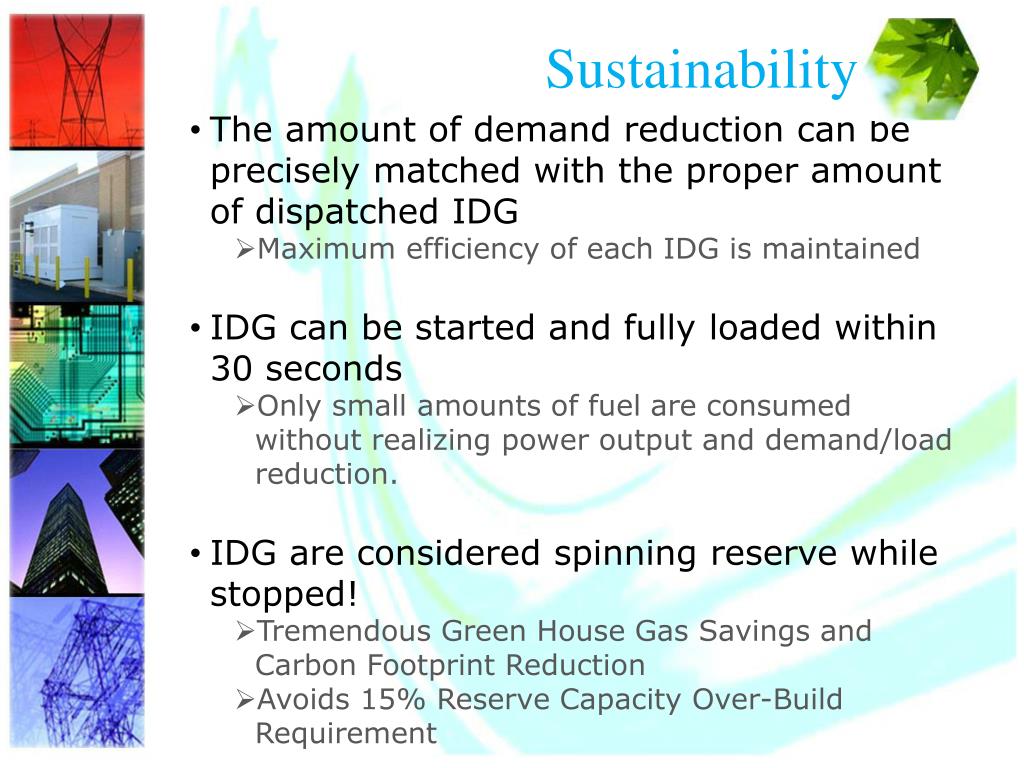 Sustainability

• The amount of demand reduction can be precisely matched with the proper amount of dispatched IDG
➢Maximum efficiency of each IDG is maintained

• IDG can be started and fully loaded within 30 seconds
➢Only small amounts of fuel are consumed without realizing power output and demand/load reduction.

• IDG are considered spinning reserve while stopped!
➢Tremendous Green House Gas Savings and Carbon Footprint Reduction
➢Avoids 15% Reserve Capacity Over-Build Requirement